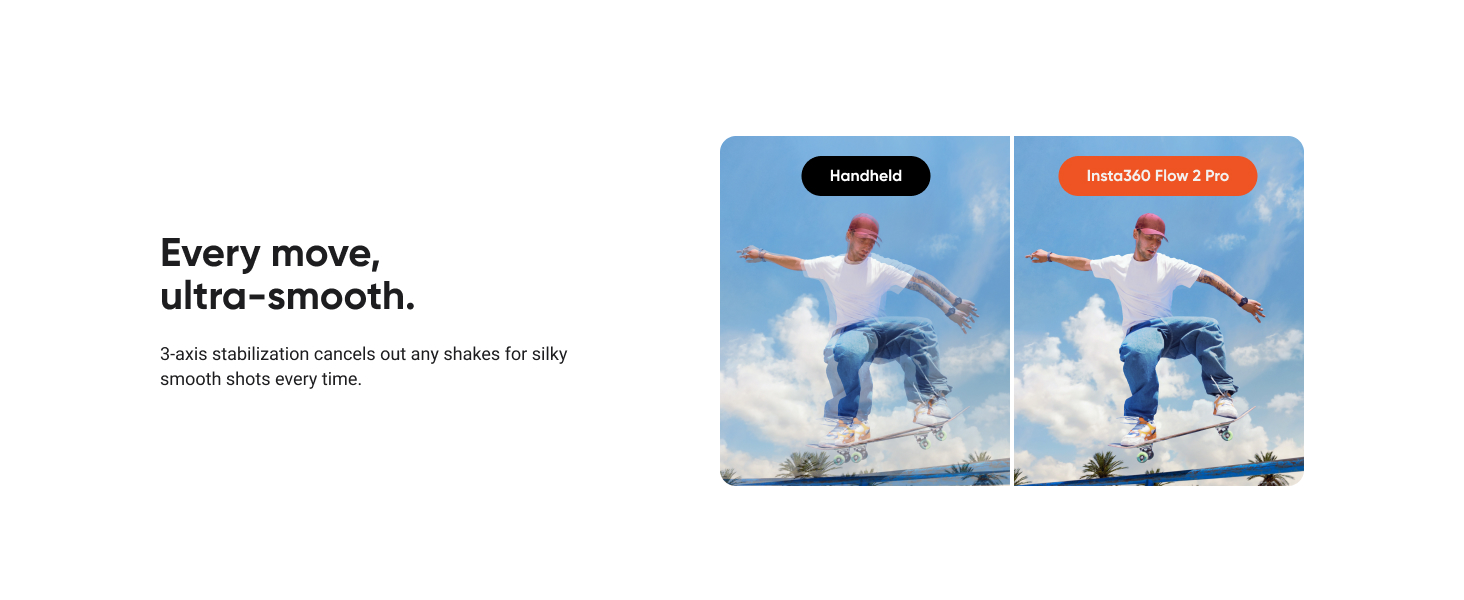 Every move,
ultra-smooth.

3-axis stabilization cancels out any shakes for silky smooth shots every time.

Handheld

Insta360 Flow 2 Pro